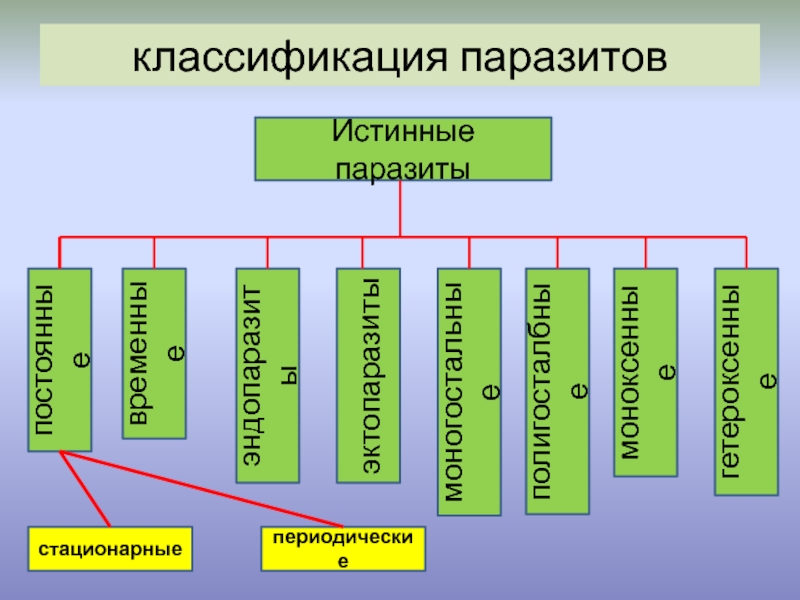 классификация паразитов

Истинные паразиты

постоянные

временные

эндопаразиты

эктопаразиты

моногостальные

полигосталбные

моноксенные

гетероксенные

стационарные

периодические